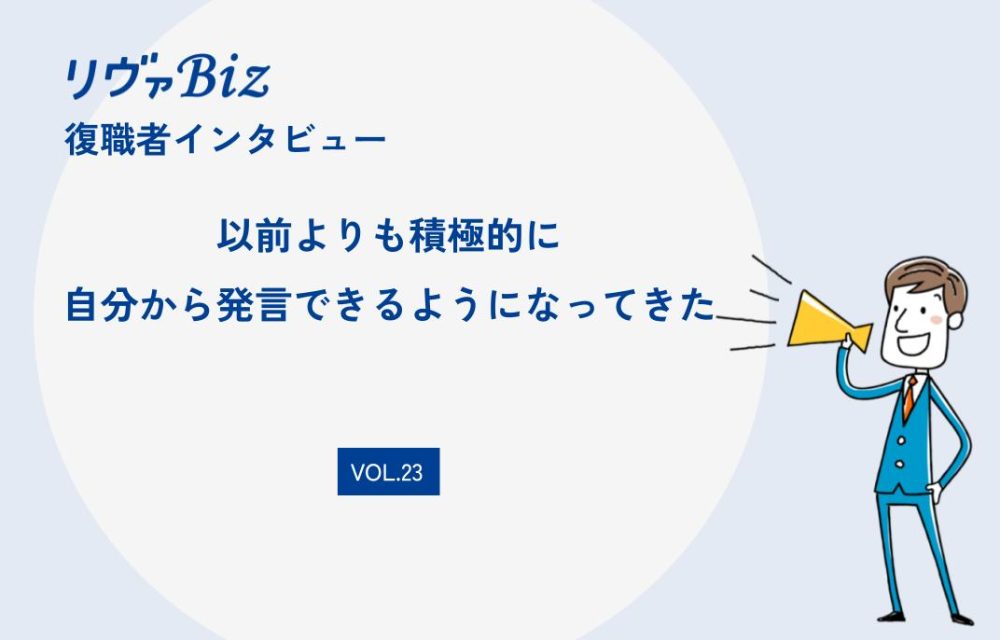 リヴァBiz
復職者インタビュー

以前よりも積極的に
自分から発言できるようになってきた

VOL.23